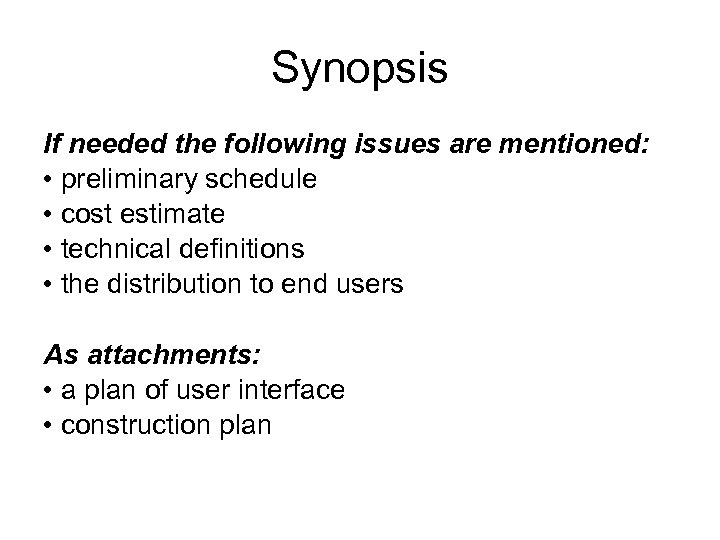 Synopsis

If needed the following issues are mentioned:
• preliminary schedule
• cost estimate
• technical definitions
• the distribution to end users

As attachments:
• a plan of user interface
• construction plan